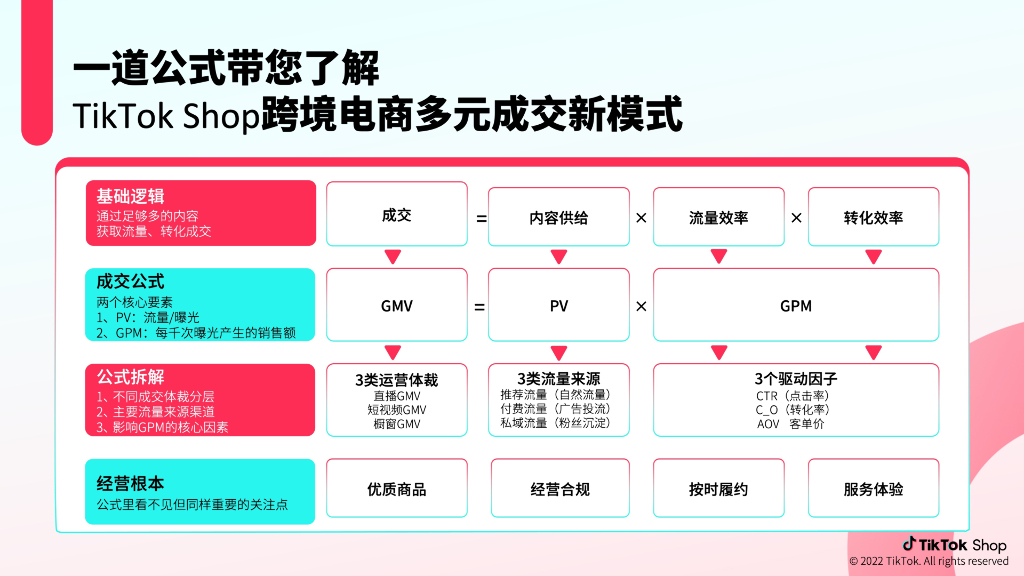 一道公式带您了解
TikTok Shop跨境电商多元成交新模式

基础逻辑
通过足够多的内容
获取流量、转化成交

成交 = 内容供给 × 流量效率 × 转化效率

成交公式
两个核心要素
1、PV：流量/曝光
2、GPM：每千次曝光产生的销售额

GMV = PV × GPM

公式拆解
1、不同成交体裁分层
2、主要流量来源渠道
3、影响GPM的核心因素

3类运营体裁
直播GMV
短视频GMV
橱窗GMV

3类流量来源
推荐流量（自然流量）
付费流量（广告投流）
私域流量（粉丝沉淀）

3个驱动因子
CTR（点击率）
C_O（转化率）
AOV 客单价

经营根本
公式里看不见但同样重要的关注点

优质商品
经营合规
按时履约
服务体验

TikTok Shop
© 2022 TikTok. All rights reserved